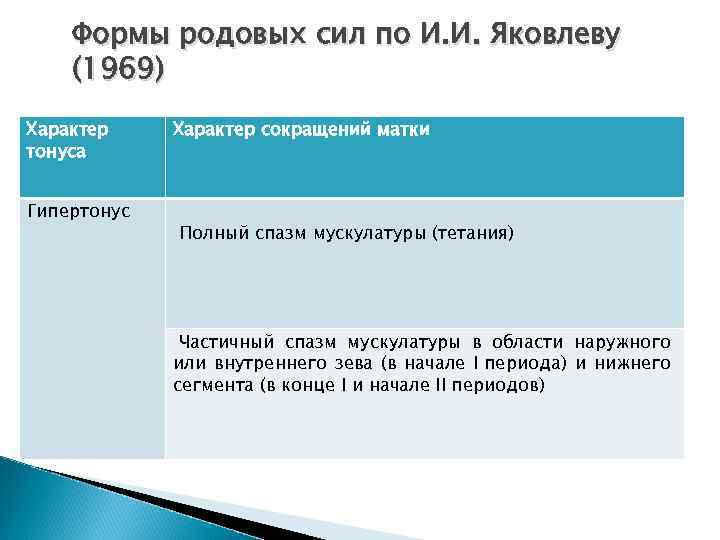 Формы родовых сил по И.И. Яковлеву (1969)

| Характер тонуса | Характер сокращений матки |
|---|---|
| Гипертонус | Полный спазм мускулатуры (тетания) |
| | Частичный спазм мускулатуры в области наружного или внутреннего зева (в начале I периода) и нижнего сегмента (в конце I и начале II периодов) |